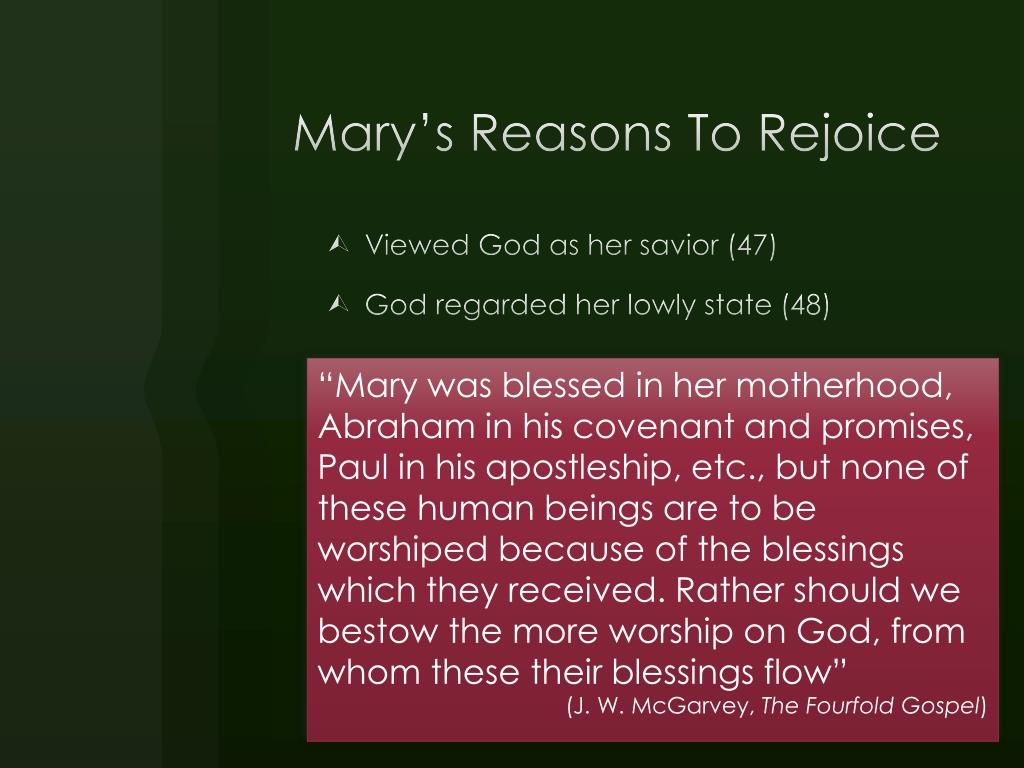 Mary’s Reasons To Rejoice

Viewed God as her savior (47)

God regarded her lowly state (48)

“Mary was blessed in her motherhood, Abraham in his covenant and promises, Paul in his apostleship, etc., but none of these human beings are to be worshiped because of the blessings which they received. Rather should we bestow the more worship on God, from whom these their blessings flow”

(J. W. McGarvey, The Fourfold Gospel)